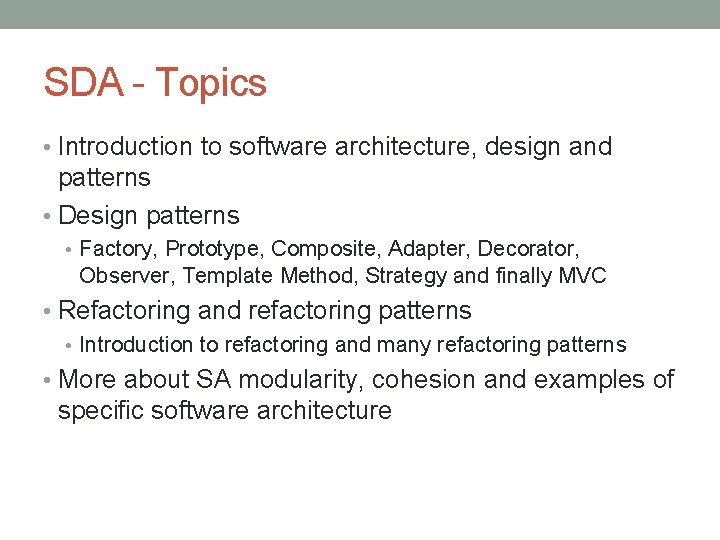 SDA - Topics

• Introduction to software architecture, design and patterns
• Design patterns
  • Factory, Prototype, Composite, Adapter, Decorator, Observer, Template Method, Strategy and finally MVC
• Refactoring and refactoring patterns
  • Introduction to refactoring and many refactoring patterns
• More about SA modularity, cohesion and examples of specific software architecture